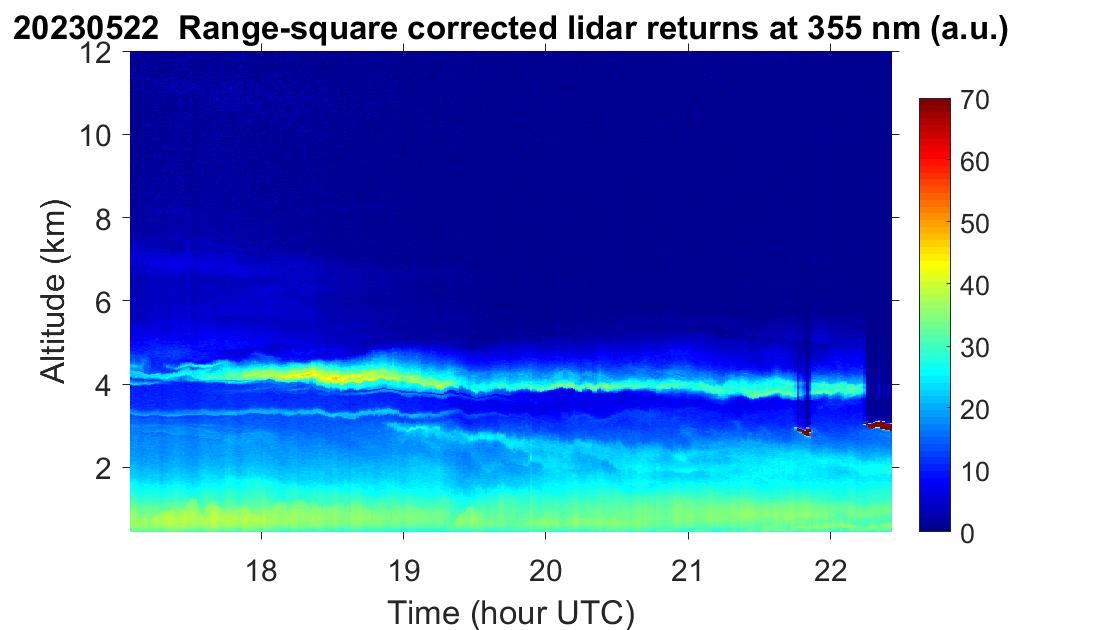 20230522 Range-square corrected lidar returns at 355 nm (a.u.)

12
10
8
6
4
2

Altitude (km)

18
19
20
21
22

Time (hour UTC)

70
60
50
40
30
20
10
0